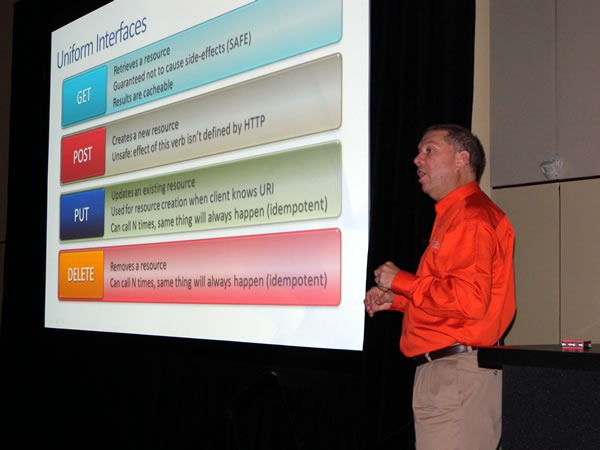 Uniform Interfaces

GET
Retrieves a resource
Guaranteed not to cause side-effects (SAFE)
Results are cacheable

POST
Creates a new resource
Unsafe: effect of this verb isn't defined by HTTP

PUT
Updates an existing resource
Used for resource creation when client knows URI
Can call N times, same thing will always happen (idempotent)

DELETE
Removes a resource
Can call N times, same thing will always happen (idempotent)